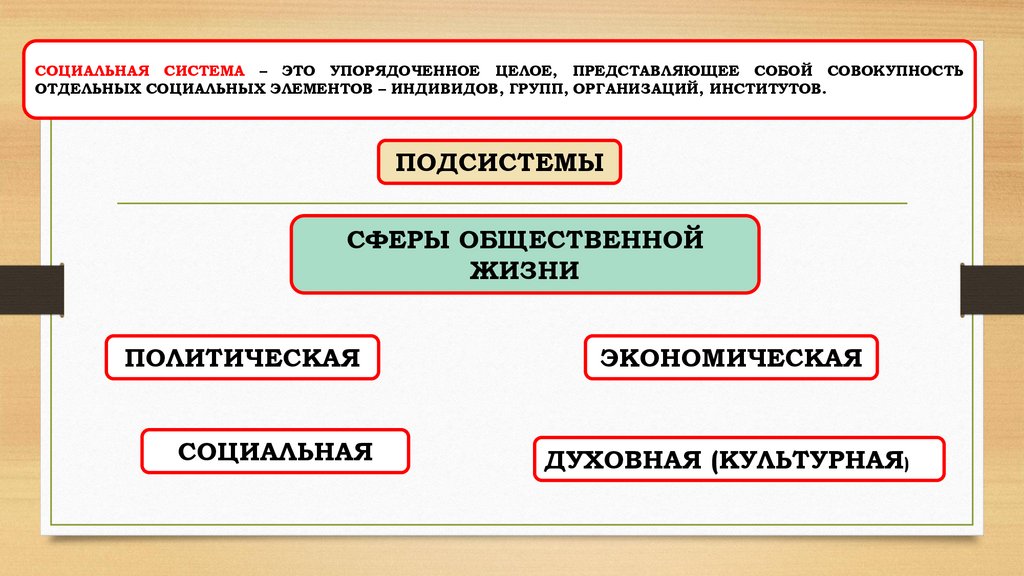 СОЦИАЛЬНАЯ СИСТЕМА – ЭТО УПОРЯДОЧЕННОЕ ЦЕЛОЕ, ПРЕДСТАВЛЯЮЩЕЕ СОБОЙ СОВОКУПНОСТЬ ОТДЕЛЬНЫХ СОЦИАЛЬНЫХ ЭЛЕМЕНТОВ – ИНДИВИДОВ, ГРУПП, ОРГАНИЗАЦИЙ, ИНСТИТУТОВ.

ПОДСИСТЕМЫ

СФЕРЫ ОБЩЕСТВЕННОЙ ЖИЗНИ

ПОЛИТИЧЕСКАЯ

ЭКОНОМИЧЕСКАЯ

СОЦИАЛЬНАЯ

ДУХОВНАЯ (КУЛЬТУРНАЯ)